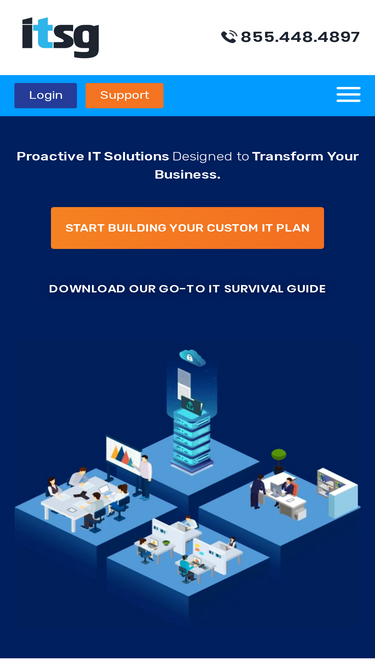 itsg

855.448.4897

Login Support

Proactive IT Solutions Designed to Transform Your Business.

START BUILDING YOUR CUSTOM IT PLAN

DOWNLOAD OUR GO-TO IT SURVIVAL GUIDE